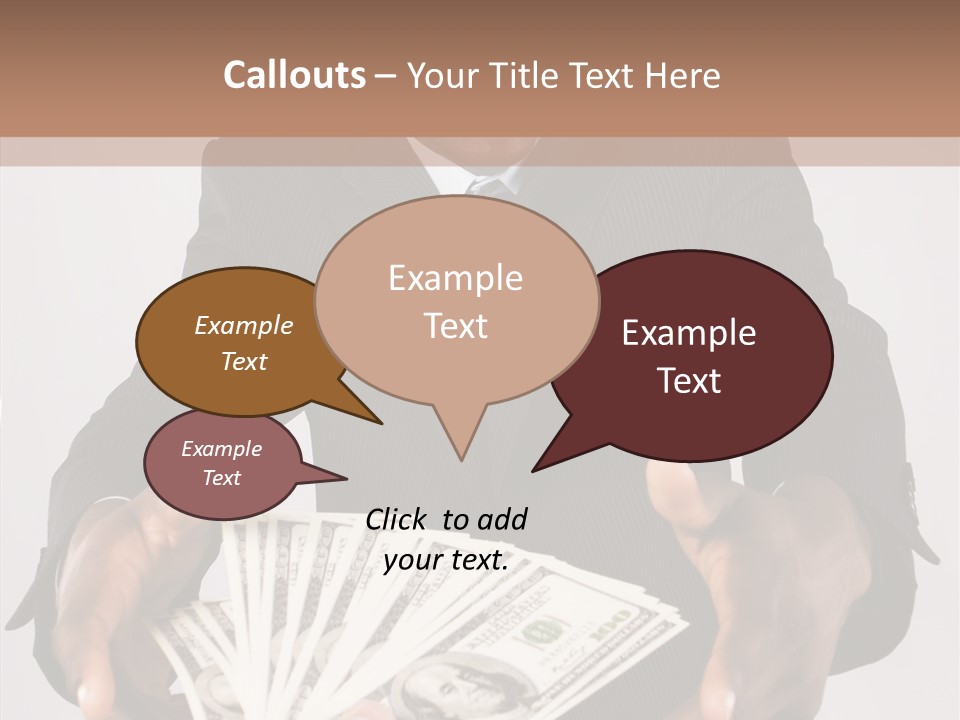 Callouts – Your Title Text Here

Example Text

Example Text

Example Text

Example Text

Click to add your text.